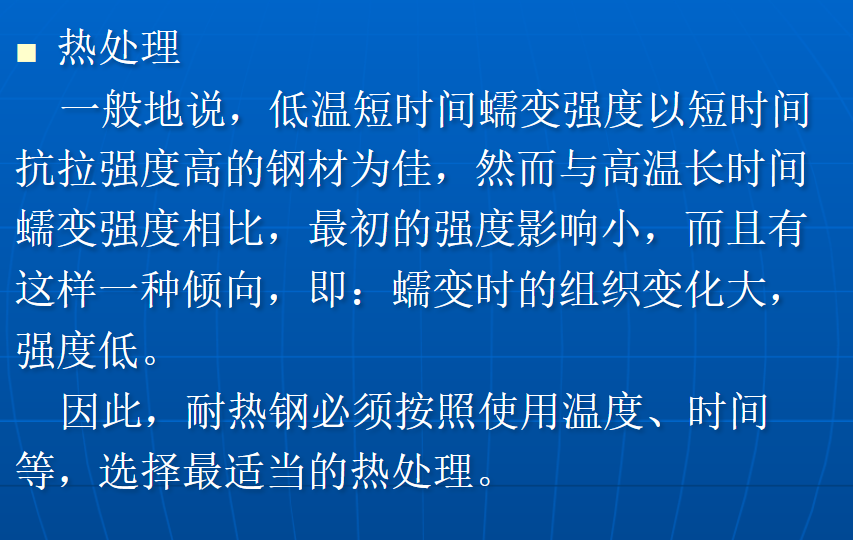 ■ 热处理

一般地说，低温短时间蠕变强度以短时间抗拉强度高的钢材为佳，然而与高温长时间蠕变强度相比，最初的强度影响小，而且有这样一种倾向，即：蠕变时的组织变化大，强度低。

因此，耐热钢必须按照使用温度、时间等，选择最适当的热处理。